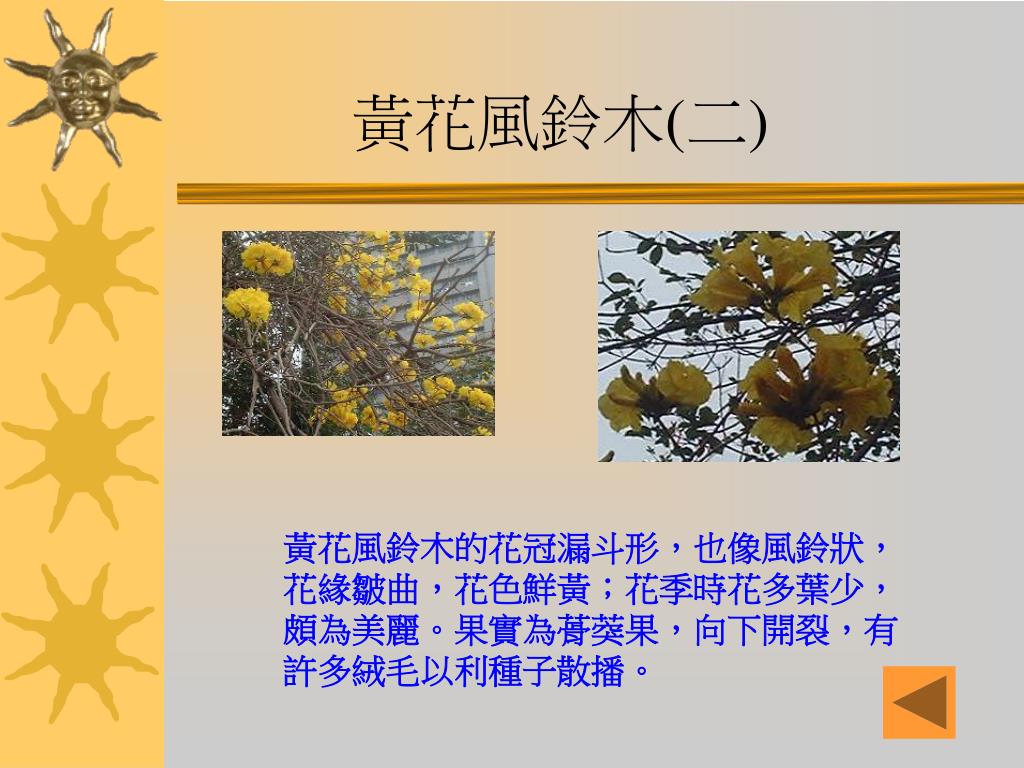 黃花風鈴木(二)

黃花風鈴木的花冠漏斗形，也像風鈴狀，花緣皺曲，花色鮮黃；花季時花多葉少，頗為美麗。果實為蓇葖果，向下開裂，有許多絨毛以利種子散播。